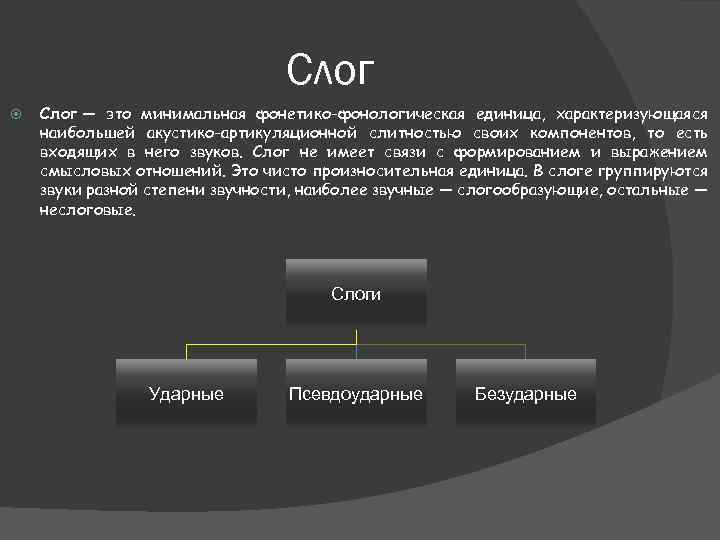 Слог

Слог — это минимальная фонетико-фонологическая единица, характеризующаяся наибольшей акустико-артикуляционной слитностью своих компонентов, то есть входящих в него звуков. Слог не имеет связи с формированием и выражением смысловых отношений. Это чисто произносительная единица. В слоге группируются звуки разной степени звучности, наиболее звучные — слогообразующие, остальные — неслоговые.

Слоги

Ударные

Псевдоударные

Безударные